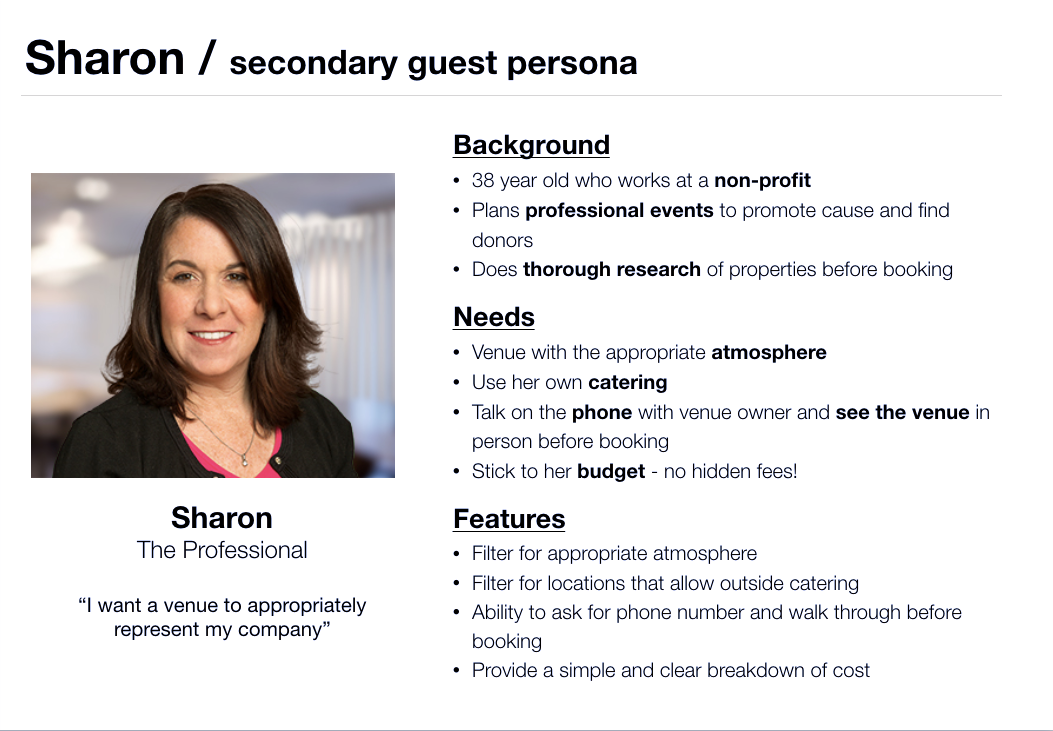 Sharon / secondary guest persona

Sharon
The Professional

“I want a venue to appropriately represent my company”

Background
• 38 year old who works at a non-profit
• Plans professional events to promote cause and find donors
• Does thorough research of properties before booking

Needs
• Venue with the appropriate atmosphere
• Use her own catering
• Talk on the phone with venue owner and see the venue in person before booking
• Stick to her budget - no hidden fees!

Features
• Filter for appropriate atmosphere
• Filter for locations that allow outside catering
• Ability to ask for phone number and walk through before booking
• Provide a simple and clear breakdown of cost